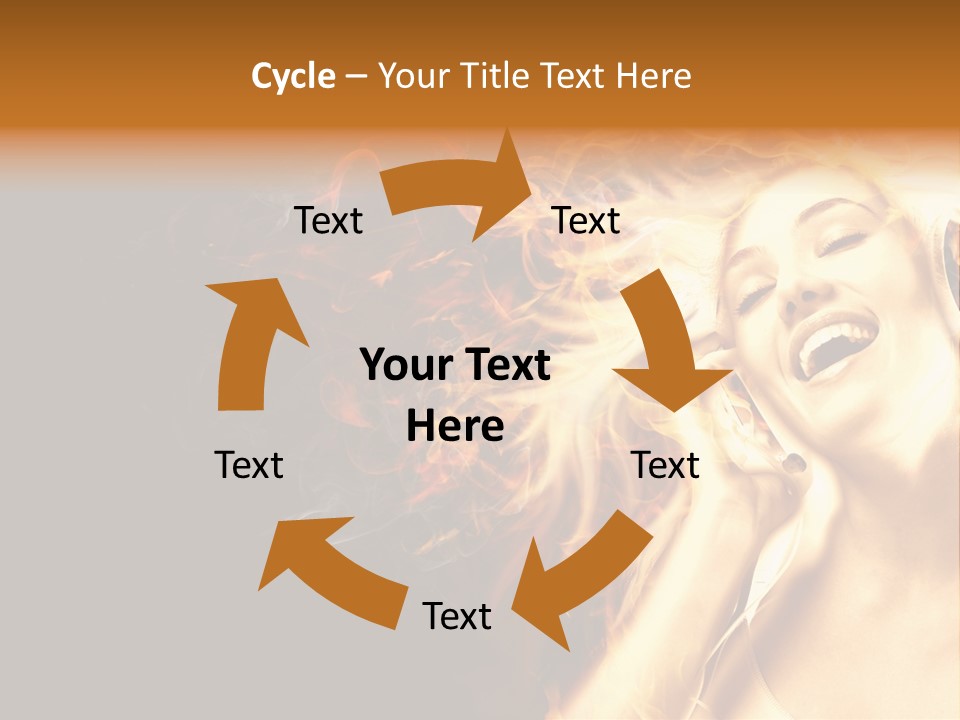 Cycle – Your Title Text Here

Text

Text

Your Text Here

Text

Text

Text